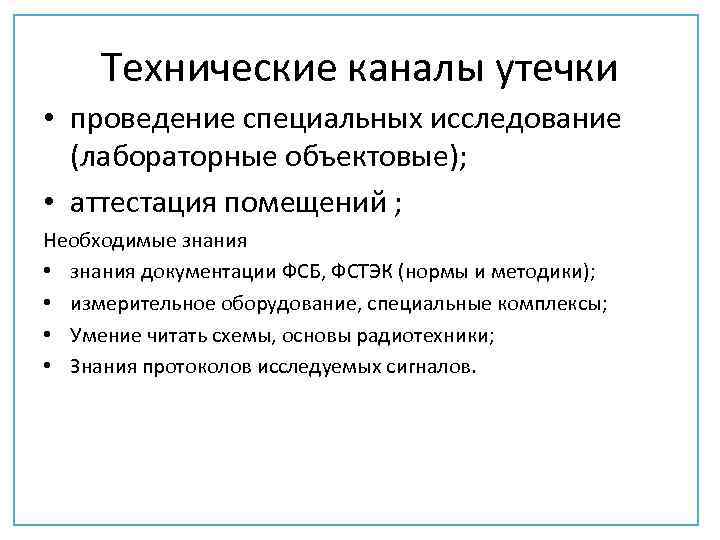 Технические каналы утечки

• проведение специальных исследование (лабораторные объектовые);

• аттестация помещений ;

Необходимые знания

• знания документации ФСБ, ФСТЭК (нормы и методики);

• измерительное оборудование, специальные комплексы;

• Умение читать схемы, основы радиотехники;

• Знания протоколов исследуемых сигналов.